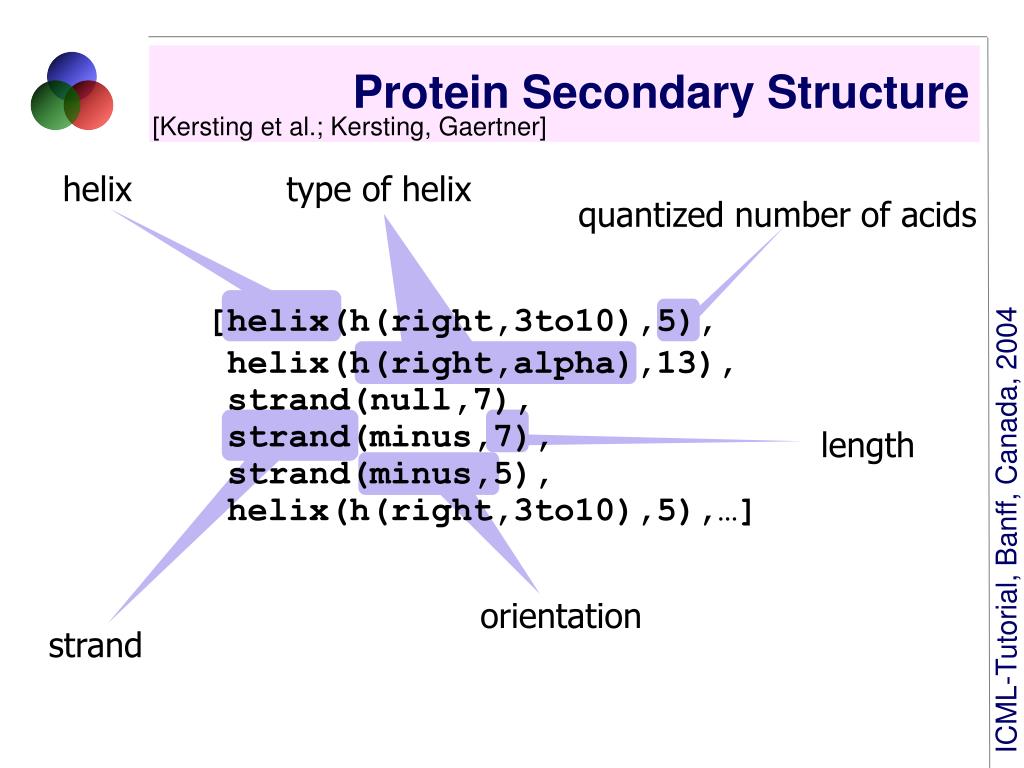 Protein Secondary Structure
[Kersting et al.; Kersting, Gaertner]

helix

type of helix

quantized number of acids

[helix(h(right,3to10),5),
helix(h(right,alpha),13),
strand(null,7),
strand(minus,7),
strand(minus,5),
helix(h(right,3to10),5),…]

length

orientation

strand

ICML-Tutorial, Banff, Canada, 2004